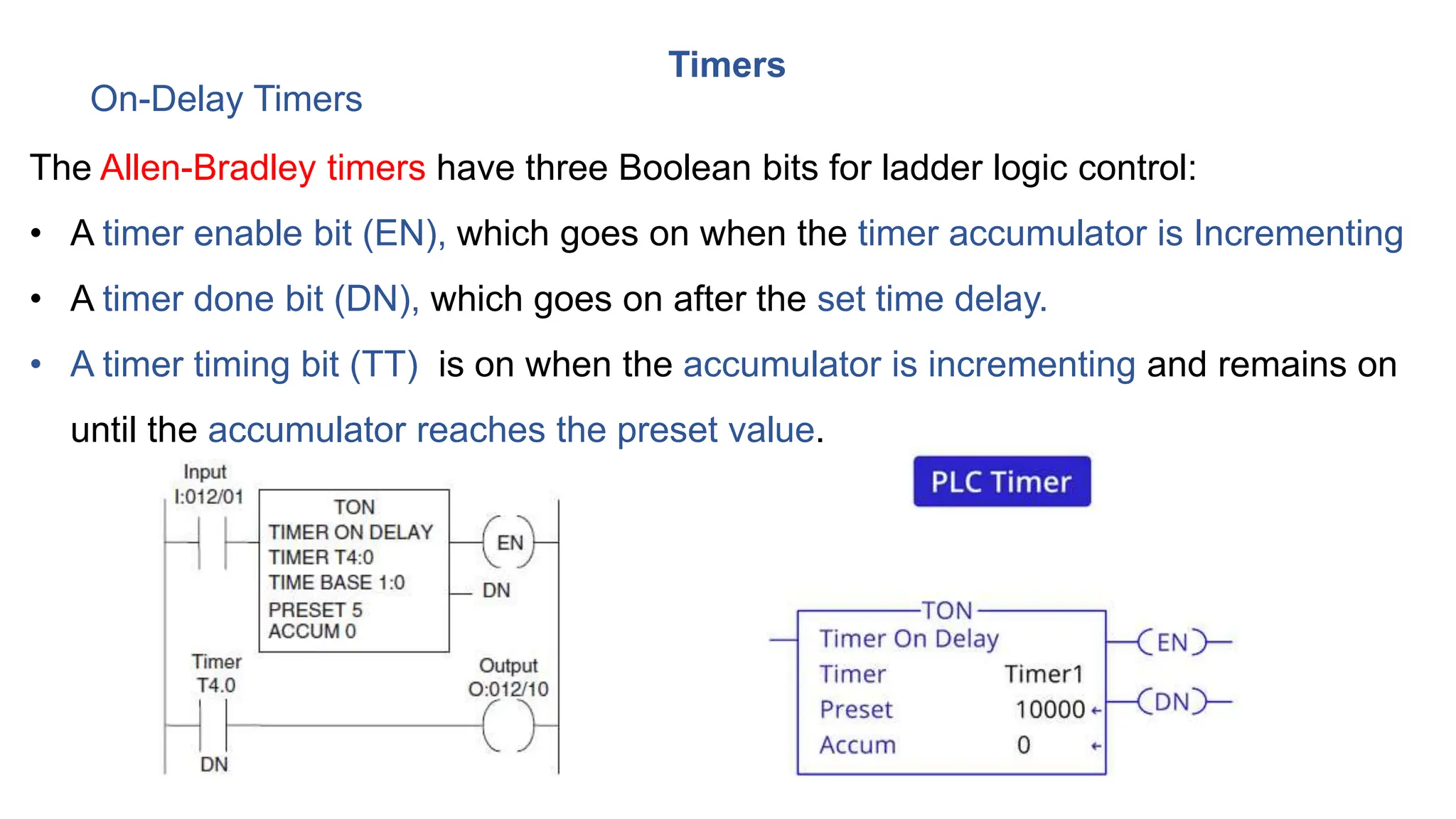 Timers

On-Delay Timers

The Allen-Bradley timers have three Boolean bits for ladder logic control:

• A timer enable bit (EN), which goes on when the timer accumulator is Incrementing

• A timer done bit (DN), which goes on after the set time delay.

• A timer timing bit (TT) is on when the accumulator is incrementing and remains on until the accumulator reaches the preset value.

Input
I:012/01

TON
TIMER ON DELAY
TIMER T4:0
TIME BASE 1:0
PRESET 5
ACCUM 0

EN

DN

Timer
T4.0

DN

Output
O:012/10

PLC Timer

TON
Timer On Delay
Timer Timer1
Preset 10000
Accum 0

EN

DN